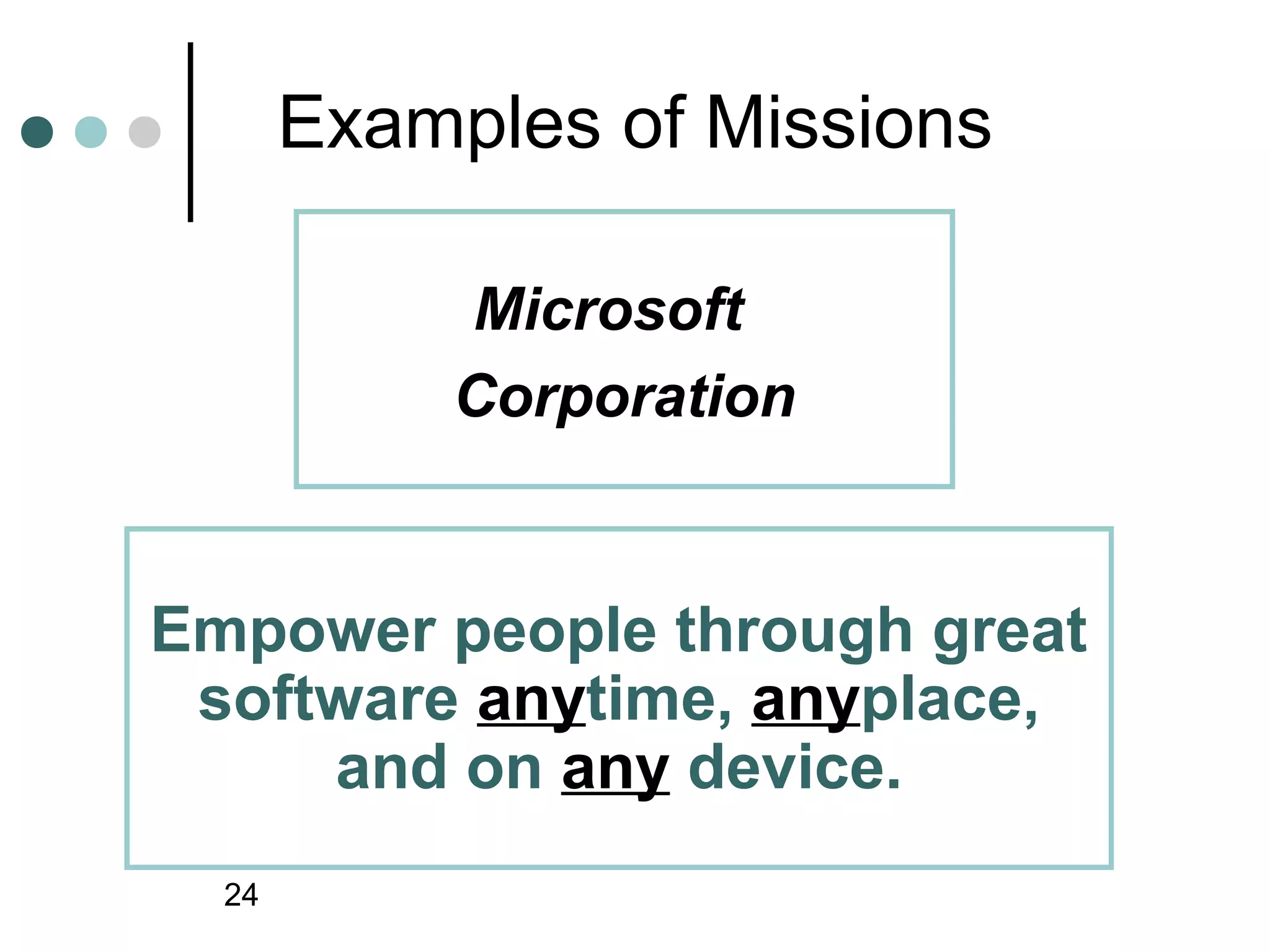 Examples of Missions

Microsoft Corporation

Empower people through great software anytime, anyplace, and on any device.

24